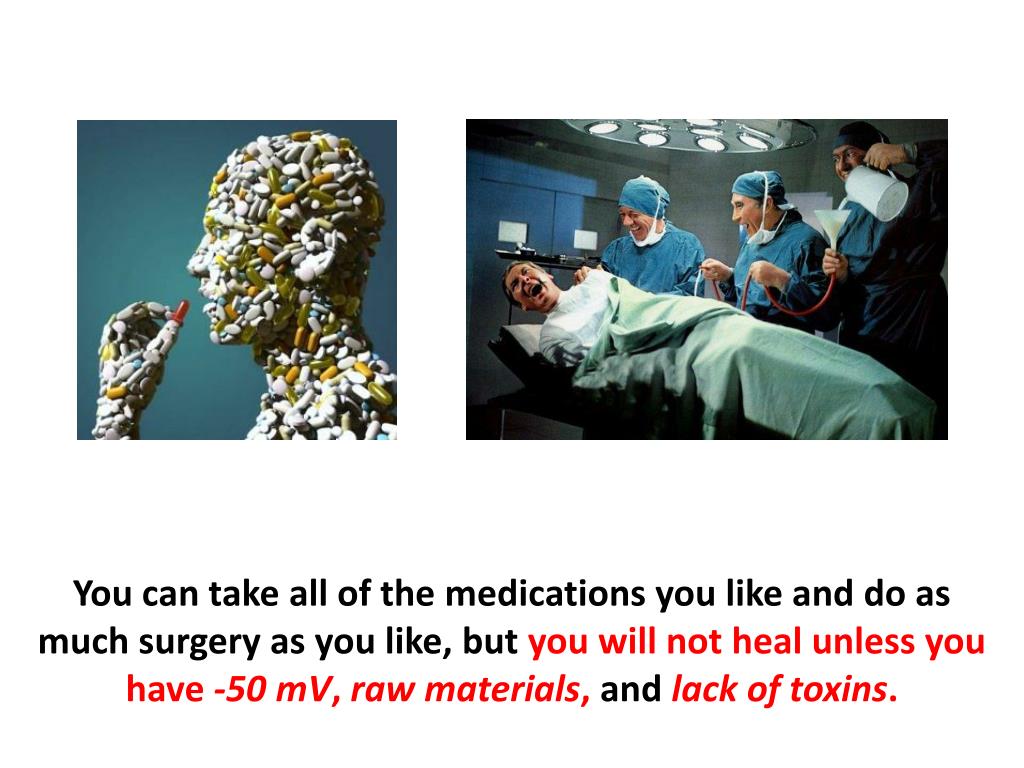 You can take all of the medications you like and do as much surgery as you like, but you will not heal unless you have -50 mV, raw materials, and lack of toxins.